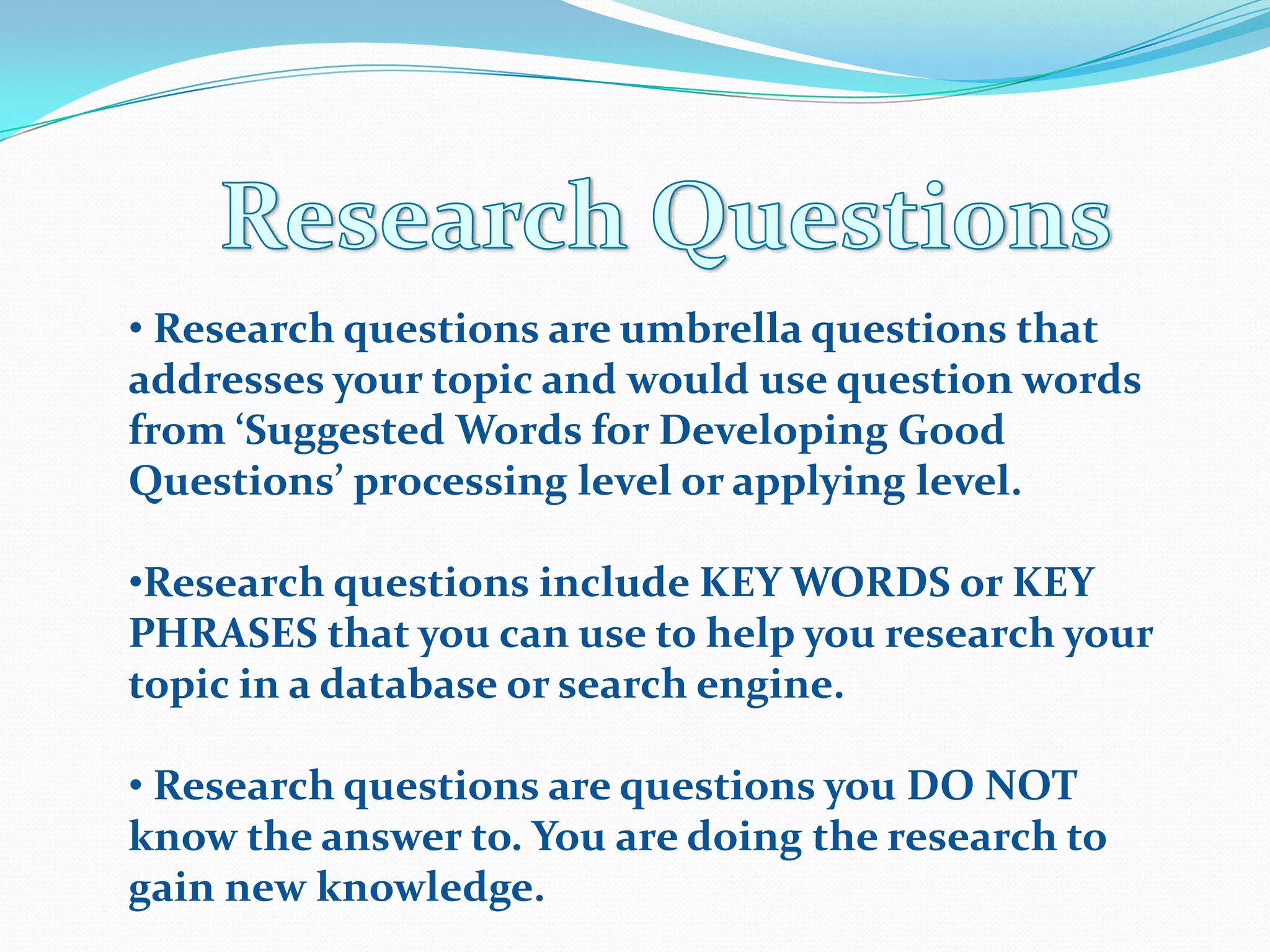 Research Questions

• Research questions are umbrella questions that addresses your topic and would use question words from ‘Suggested Words for Developing Good Questions’ processing level or applying level.

•Research questions include KEY WORDS or KEY PHRASES that you can use to help you research your topic in a database or search engine.

• Research questions are questions you DO NOT know the answer to. You are doing the research to gain new knowledge.